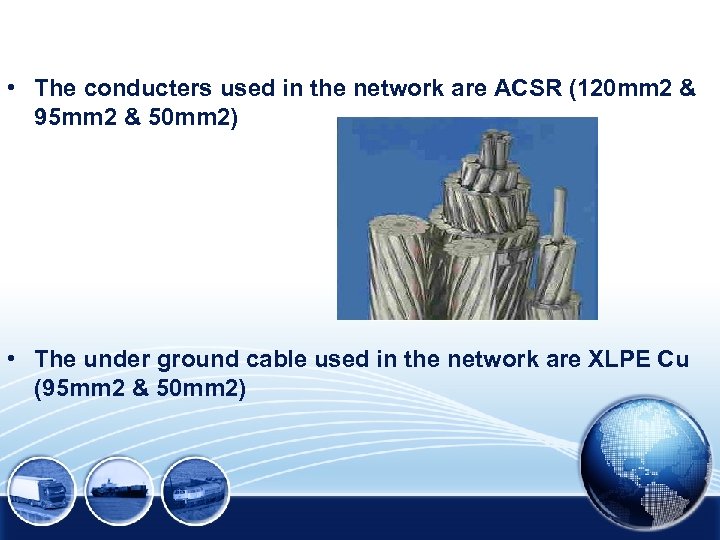 • The conducters used in the network are ACSR (120mm2 & 95mm2 & 50mm2)

• The under ground cable used in the network are XLPE Cu (95mm2 & 50mm2)